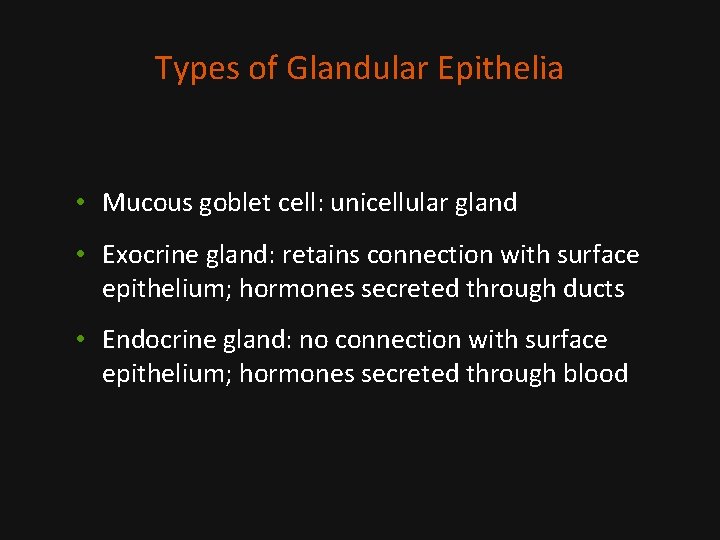 Types of Glandular Epithelia

• Mucous goblet cell: unicellular gland

• Exocrine gland: retains connection with surface epithelium; hormones secreted through ducts

• Endocrine gland: no connection with surface epithelium; hormones secreted through blood